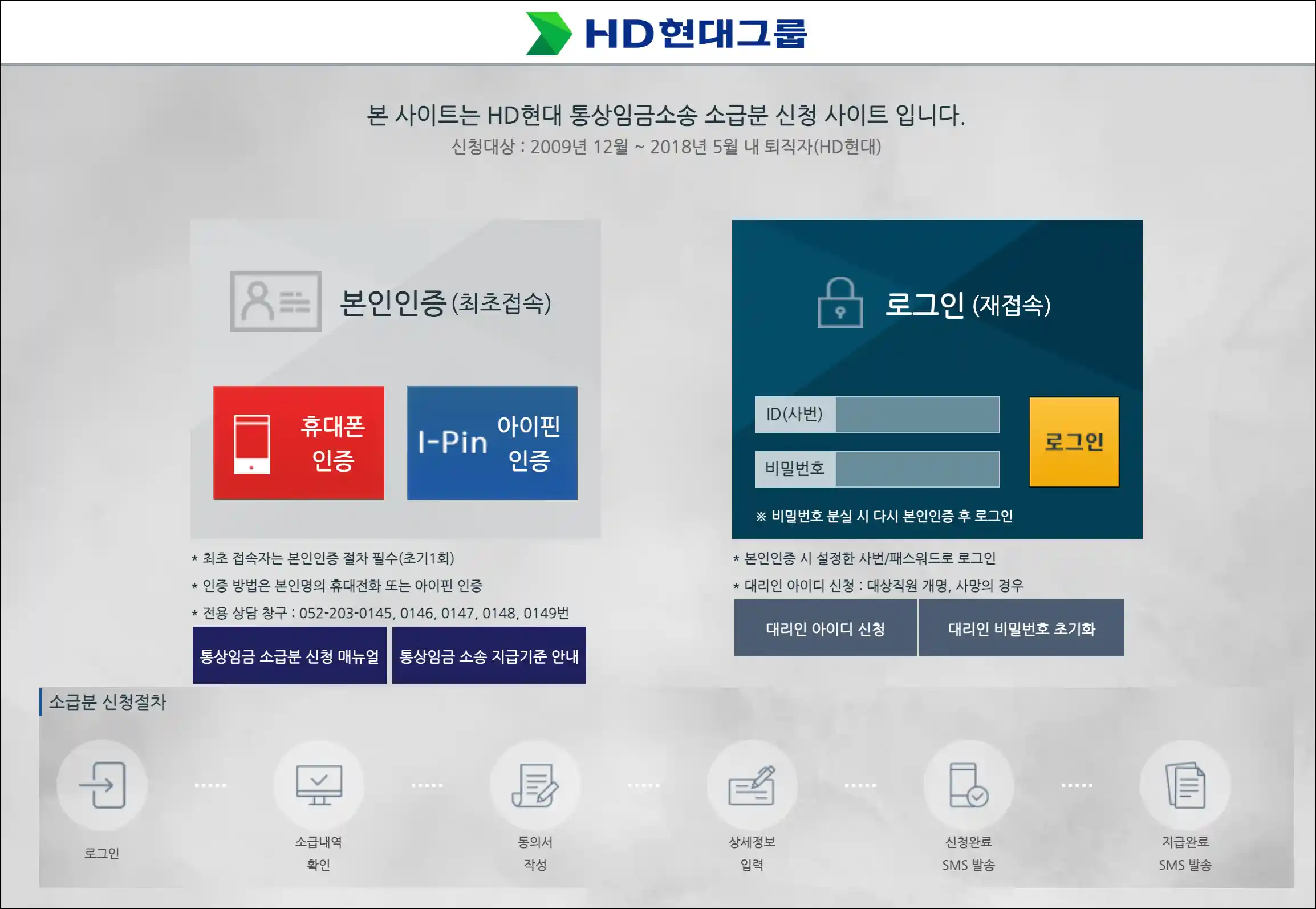 HD현대그룹

본 사이트는 HD현대 통상임금소송 소급분 신청 사이트 입니다.
신청대상 : 2009년 12월 ~ 2018년 5월 내 퇴직자(HD현대)

본인인증 (최초접속)

휴대폰 인증

I-Pin 아이핀 인증

* 최초 접속자는 본인인증 절차 필수(초기1회)
* 인증 방법은 본인명의 휴대전화 또는 아이핀 인증
* 전용 상담 창구 : 052-203-0145, 0146, 0147, 0148, 0149번

통상임금 소급분 신청 매뉴얼

통상임금 소송 지급기준 안내

로그인 (재접속)

ID(사번)

비밀번호

로그인

※ 비밀번호 분실 시 다시 본인인증 후 로그인

* 본인인증 시 설정한 사번/패스워드로 로그인
* 대리인 아이디 신청 : 대상직원 개명, 사망의 경우

대리인 아이디 신청

대리인 비밀번호 초기화

소급분 신청절차

로그인

소급내역 확인

동의서 작성

상세정보 입력

신청완료 SMS 발송

지급완료 SMS 발송